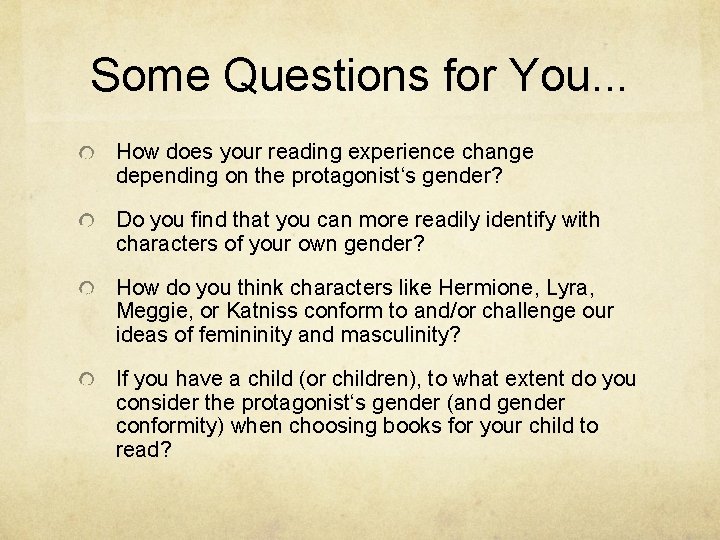 Some Questions for You...

How does your reading experience change depending on the protagonist‘s gender?

Do you find that you can more readily identify with characters of your own gender?

How do you think characters like Hermione, Lyra, Meggie, or Katniss conform to and/or challenge our ideas of femininity and masculinity?

If you have a child (or children), to what extent do you consider the protagonist‘s gender (and gender conformity) when choosing books for your child to read?